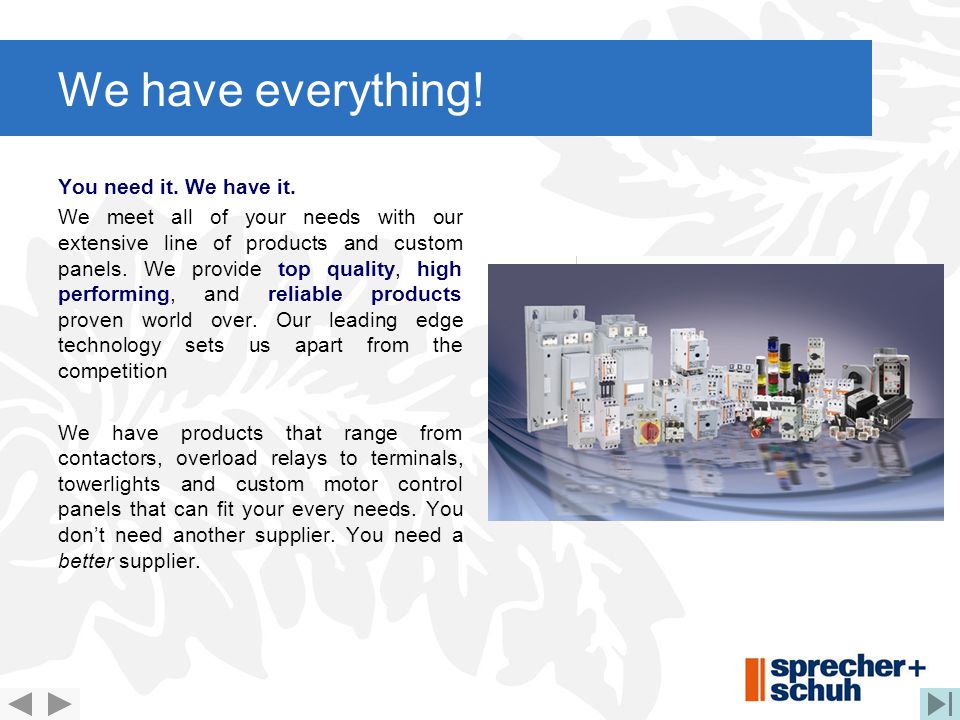 We have everything!

You need it. We have it.

We meet all of your needs with our extensive line of products and custom panels. We provide top quality, high performing, and reliable products proven world over. Our leading edge technology sets us apart from the competition

We have products that range from contactors, overload relays to terminals, towerlights and custom motor control panels that can fit your every needs. You don't need another supplier. You need a better supplier.

sprecher+ schuh